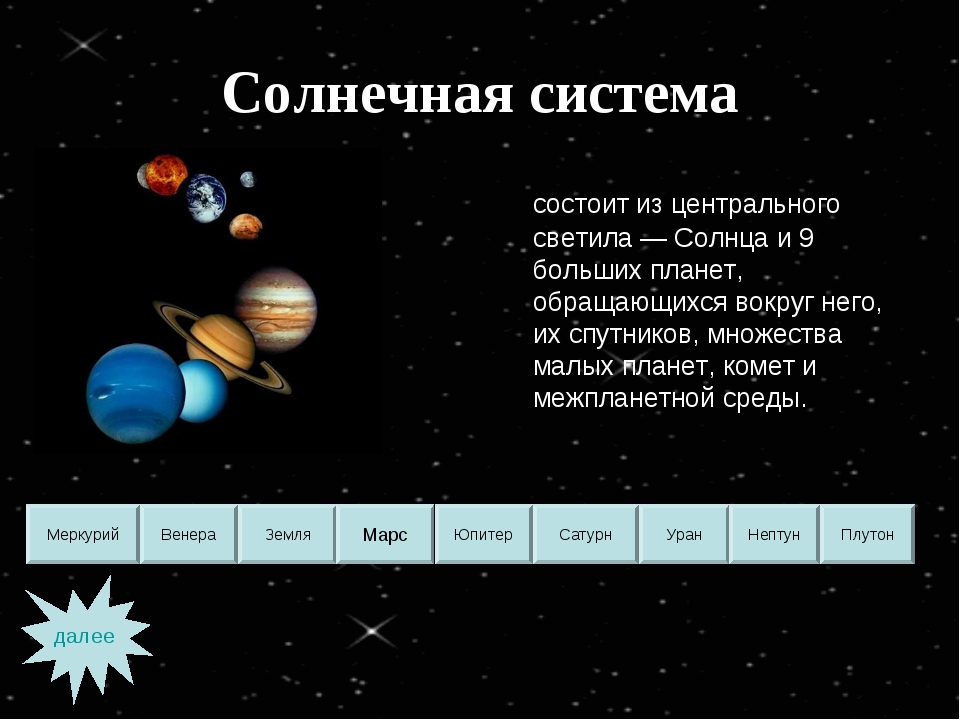 Солнечная система

состоит из центрального светила — Солнца и 9 больших планет, обращающихся вокруг него, их спутников, множества малых планет, комет и межпланетной среды.

Меркурий Венера Земля Марс Юпитер Сатурн Уран Нептун Плутон

далее